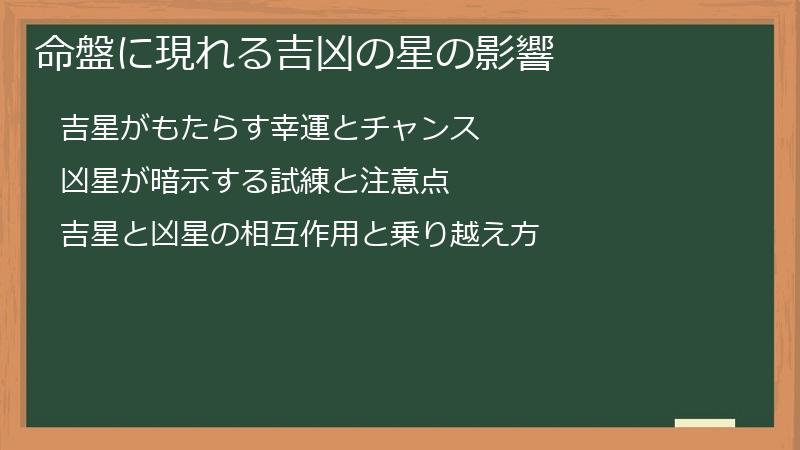 命盤に現れる吉凶の星の影響

吉星がもたらす幸運とチャンス

凶星が暗示する試練と注意点

吉星と凶星の相互作用と乗り越え方